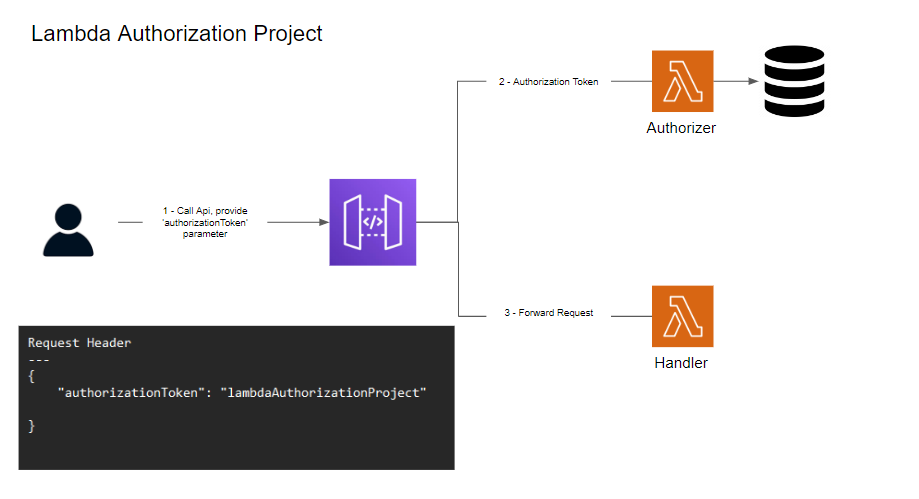 Lambda Authorization Project

1 - Call Api, provide 'authorizationToken' parameter

2 - Authorization Token

Authorizer

3 - Forward Request

Handler

Request Header
---
{
    "authorizationToken": "lambdaAuthorizationProject"

}